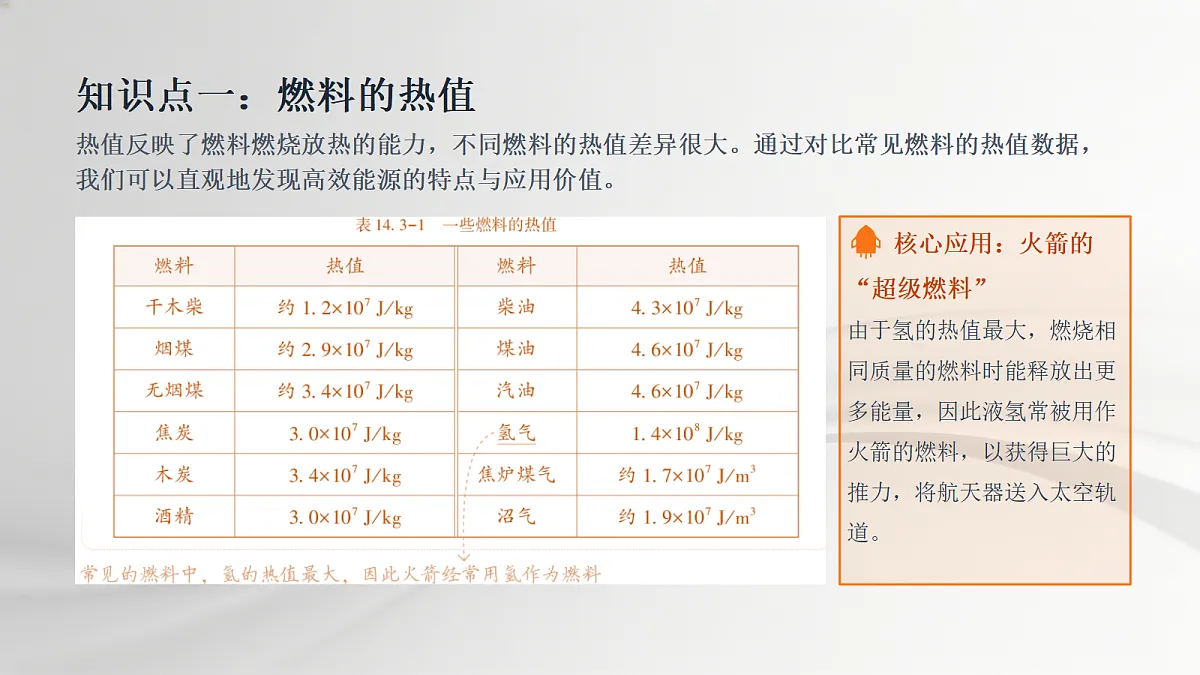 知识点一：燃料的热值

热值反映了燃料燃烧放热的能力，不同燃料的热值差异很大。通过对比常见燃料的热值数据，我们可以直观地发现高效能源的特点与应用价值。

表 14. 3-1 一些燃料的热值

| 燃料 | 热值 | 燃料 | 热值 |
|---|---|---|---|
| 干木柴 | 约 $1.2\times10^7$ J/kg | 柴油 | $4.3\times10^7$ J/kg |
| 烟煤 | 约 $2.9\times10^7$ J/kg | 煤油 | $4.6\times10^7$ J/kg |
| 无烟煤 | 约 $3.4\times10^7$ J/kg | 汽油 | $4.6\times10^7$ J/kg |
| 焦炭 | $3.0\times10^7$ J/kg | 氢气 | $1.4\times10^8$ J/kg |
| 木炭 | $3.4\times10^7$ J/kg | 焦炉煤气 | 约 $1.7\times10^7$ J/m$^3$ |
| 酒精 | $3.0\times10^7$ J/kg | 沼气 | 约 $1.9\times10^7$ J/m$^3$ |

常见的燃料中，氢的热值最大，因此火箭经常用氢作为燃料

核心应用：火箭的“超级燃料”

由于氢的热值最大，燃烧相同质量的燃料时能释放出更多能量，因此液氢常被用作火箭的燃料，以获得巨大的推力，将航天器送入太空轨道。